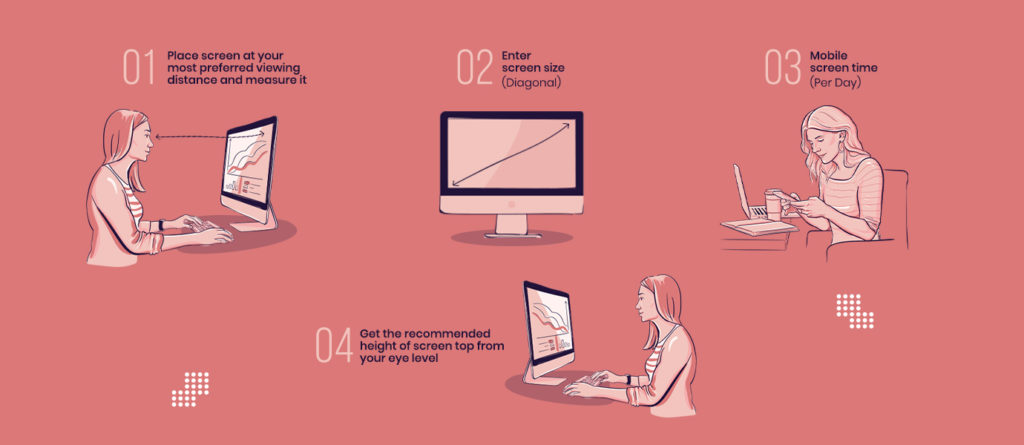 01 Place screen at your most preferred viewing distance and measure it

02 Enter screen size (Diagonal)

03 Mobile screen time (Per Day)

04 Get the recommended height of screen top from your eye level